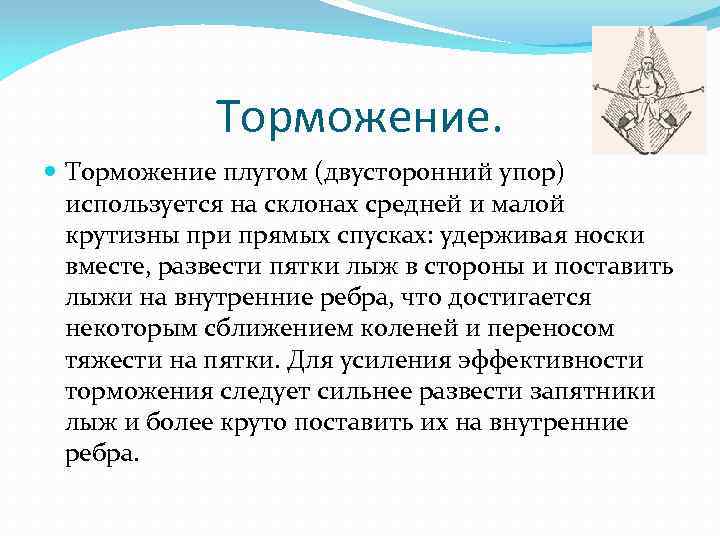 Торможение.

Торможение плугом (двусторонний упор) используется на склонах средней и малой крутизны при прямых спусках: удерживая носки вместе, развести пятки лыж в стороны и поставить лыжи на внутренние ребра, что достигается некоторым сближением коленей и переносом тяжести на пятки. Для усиления эффективности торможения следует сильнее развести запятники лыж и более круто поставить их на внутренние ребра.